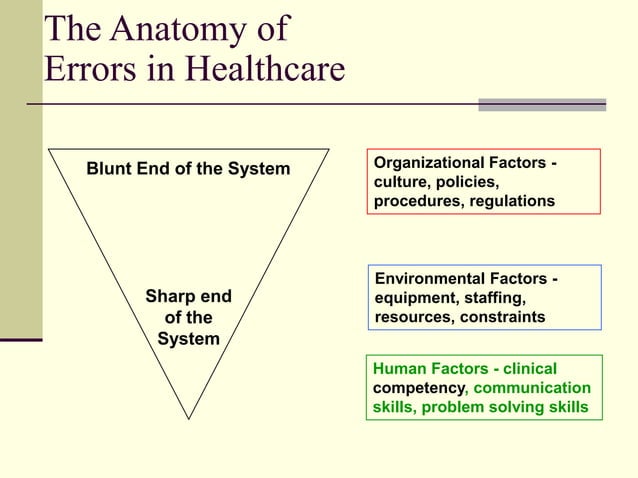 The Anatomy of Errors in Healthcare

Blunt End of the System

Sharp end of the System

Organizational Factors - culture, policies, procedures, regulations

Environmental Factors - equipment, staffing, resources, constraints

Human Factors - clinical competency, communication skills, problem solving skills